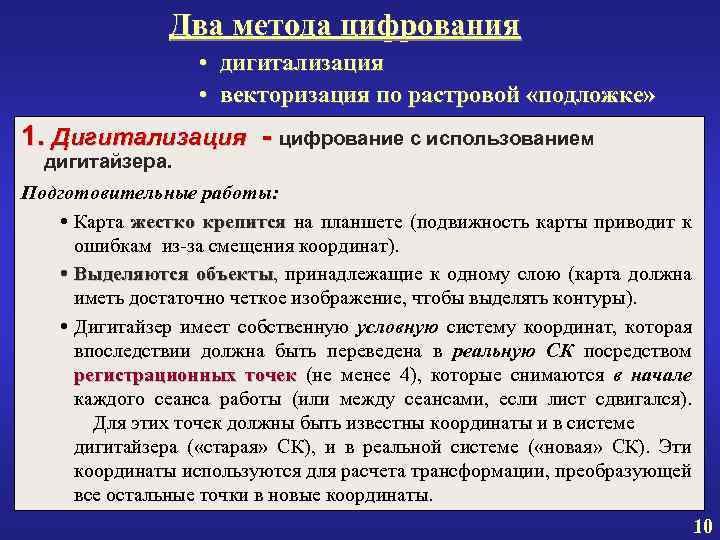 Два метода цифрования

• дигитализация
• векторизация по растровой «подложке»

1. Дигитализация - цифрование с использованием дигитайзера.

Подготовительные работы:

• Карта жестко крепится на планшете (подвижность карты приводит к ошибкам из-за смещения координат).

• Выделяются объекты, принадлежащие к одному слою (карта должна иметь достаточно четкое изображение, чтобы выделять контуры).

• Дигитайзер имеет собственную условную систему координат, которая впоследствии должна быть переведена в реальную СК посредством регистрационных точек (не менее 4), которые снимаются в начале каждого сеанса работы (или между сеансами, если лист сдвигался).
Для этих точек должны быть известны координаты и в системе дигитайзера («старая» СК), и в реальной системе («новая» СК). Эти координаты используются для расчета трансформации, преобразующей все остальные точки в новые координаты.

10